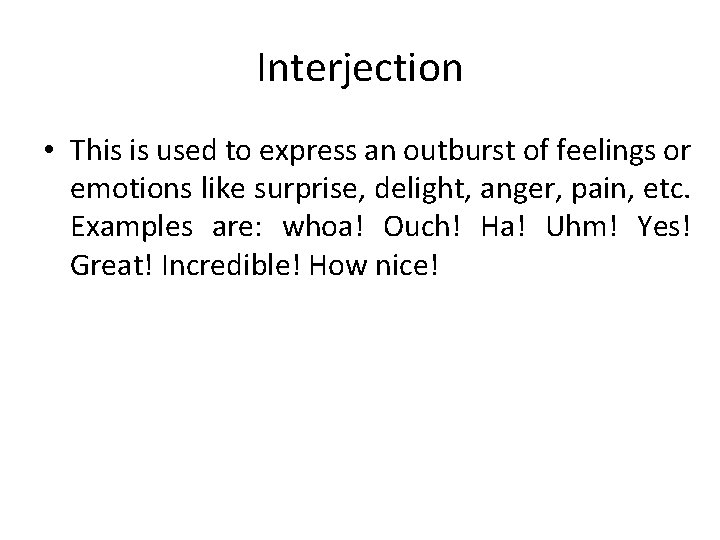 Interjection

• This is used to express an outburst of feelings or emotions like surprise, delight, anger, pain, etc. Examples are: whoa! Ouch! Ha! Uhm! Yes! Great! Incredible! How nice!